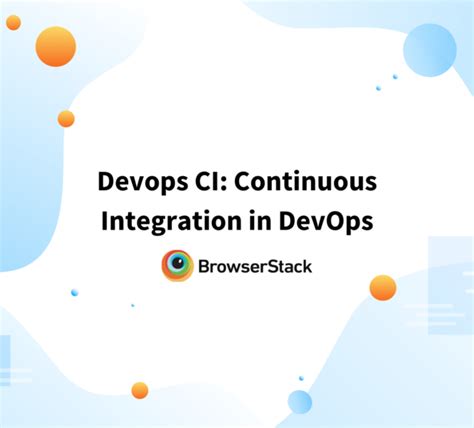 Devops CI: Continuous Integration in DevOps

BrowserStack